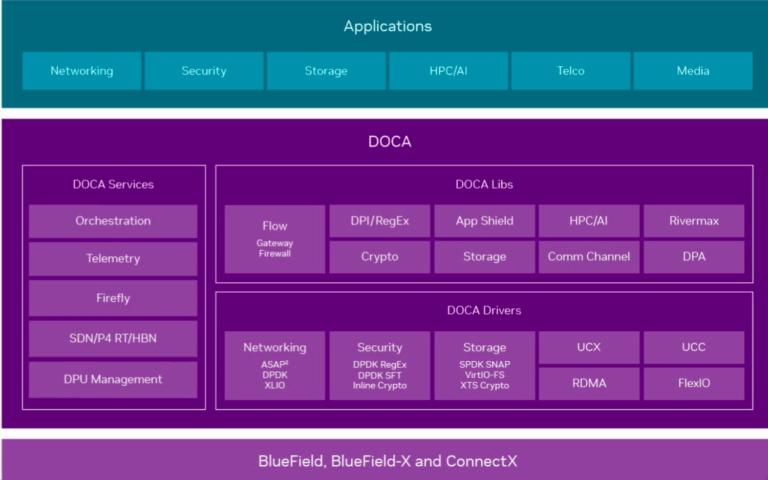 Applications

Networking
Security
Storage
HPC/AI
Telco
Media

DOCA

DOCA Services

Orchestration
Telemetry
Firefly
SDN/P4 RT/HBN
DPU Management

DOCA Libs

Flow
Gateway
Firewall

DPI/RegEx
App Shield
HPC/AI
Rivermax
Crypto
Storage
Comm Channel
DPA

DOCA Drivers

Networking
ASAP$^2$
DPDK
XLIO

Security
DPDK RegEx
DPDK SFT
Inline Crypto

Storage
SPDK SNAP
VirtIO-FS
XTS Crypto

UCX
UCC
RDMA
FlexIO

BlueField, BlueField-X and ConnectX